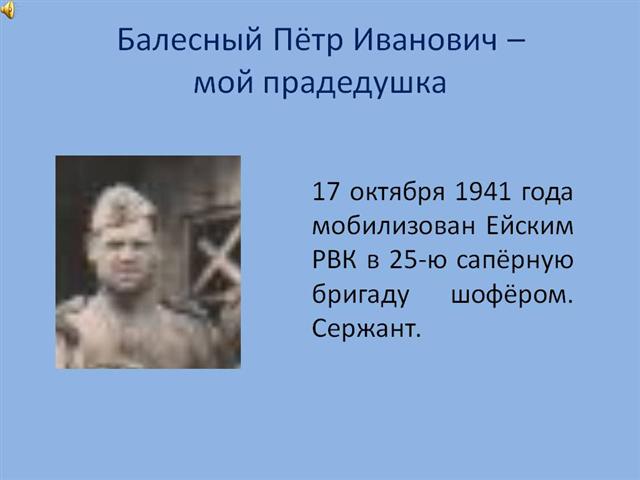 Балесный Пётр Иванович – мой прадедушка

17 октября 1941 года мобилизован Ейским РВК в 25-ю сапёрную бригаду шофёром. Сержант.